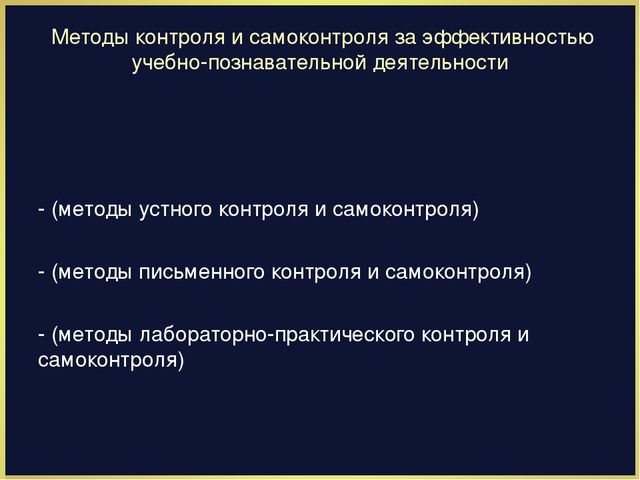 Методы контроля и самоконтроля за эффективностью учебно-познавательной деятельности

- (методы устного контроля и самоконтроля)

- (методы письменного контроля и самоконтроля)

- (методы лабораторно-практического контроля и самоконтроля)